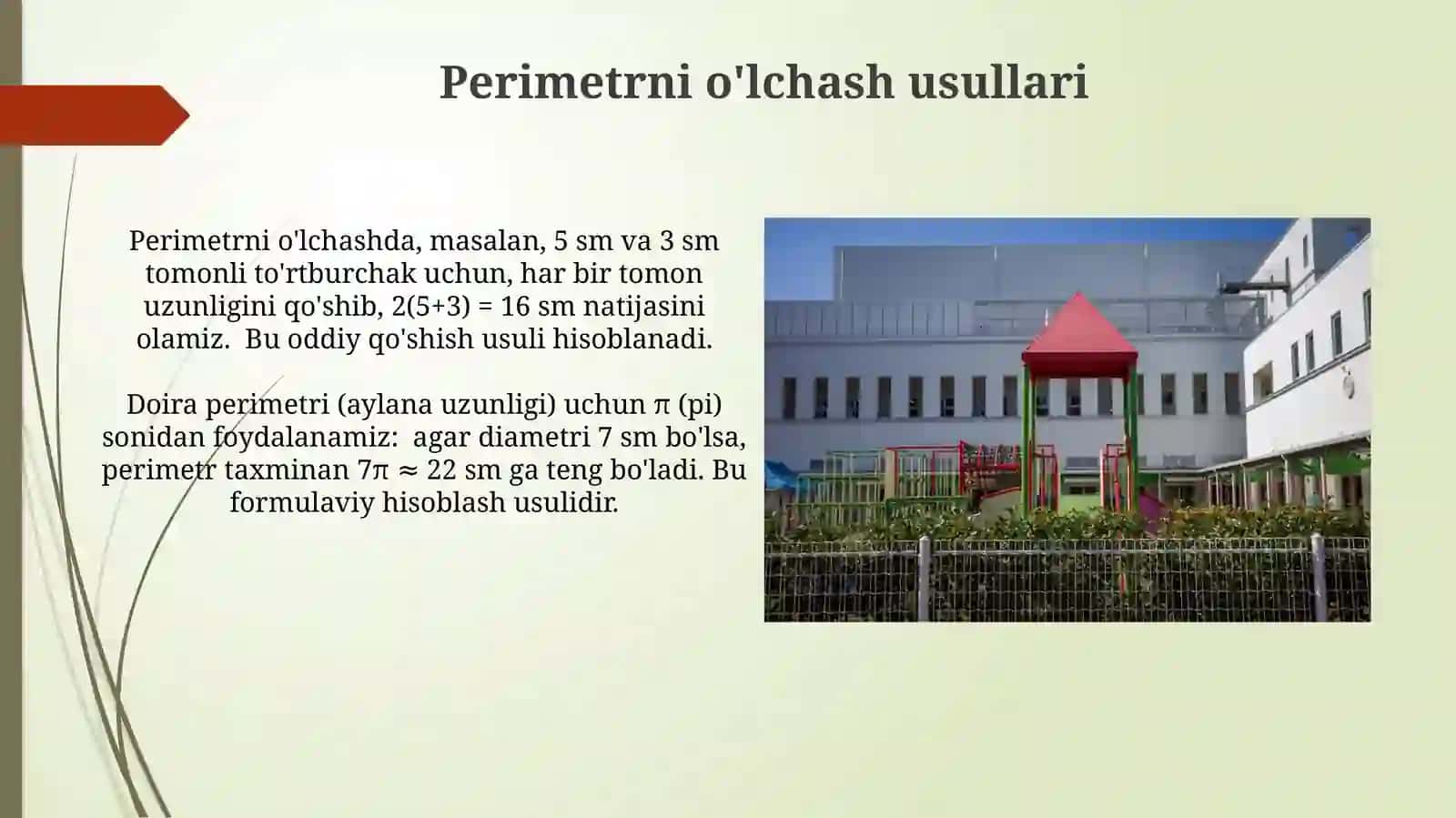 Perimetrni o'lchash usullari

Perimetrni o'lchashda, masalan, 5 sm va 3 sm tomonli to'rtburchak uchun, har bir tomon uzunligini qo'shib, $2(5+3) = 16$ sm natijasini olamiz. Bu oddiy qo'shish usuli hisoblanadi.

Doira perimetri (aylana uzunligi) uchun $\pi$ (pi) sonidan foydalanamiz: agar diametri 7 sm bo'lsa, perimetr taxminan $7\pi \approx 22$ sm ga teng bo'ladi. Bu formulaviy hisoblash usulidir.